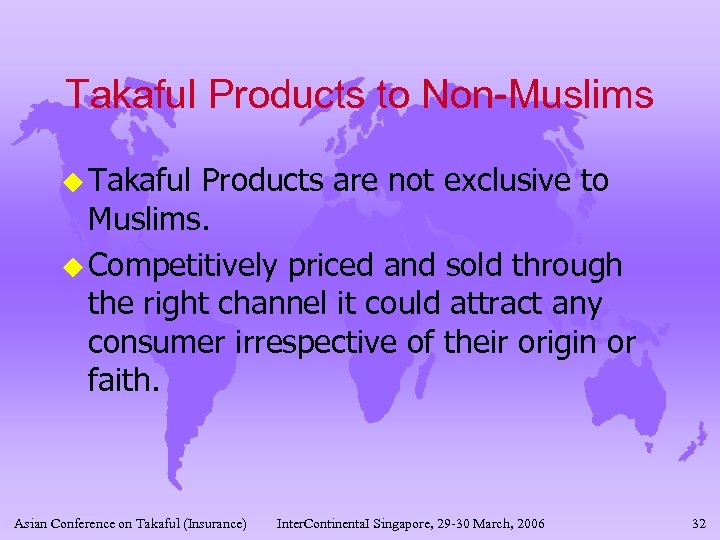 Takaful Products to Non-Muslims

Takaful Products are not exclusive to Muslims.

Competitively priced and sold through the right channel it could attract any consumer irrespective of their origin or faith.

Asian Conference on Takaful (Insurance) InterContinental Singapore, 29-30 March, 2006 32